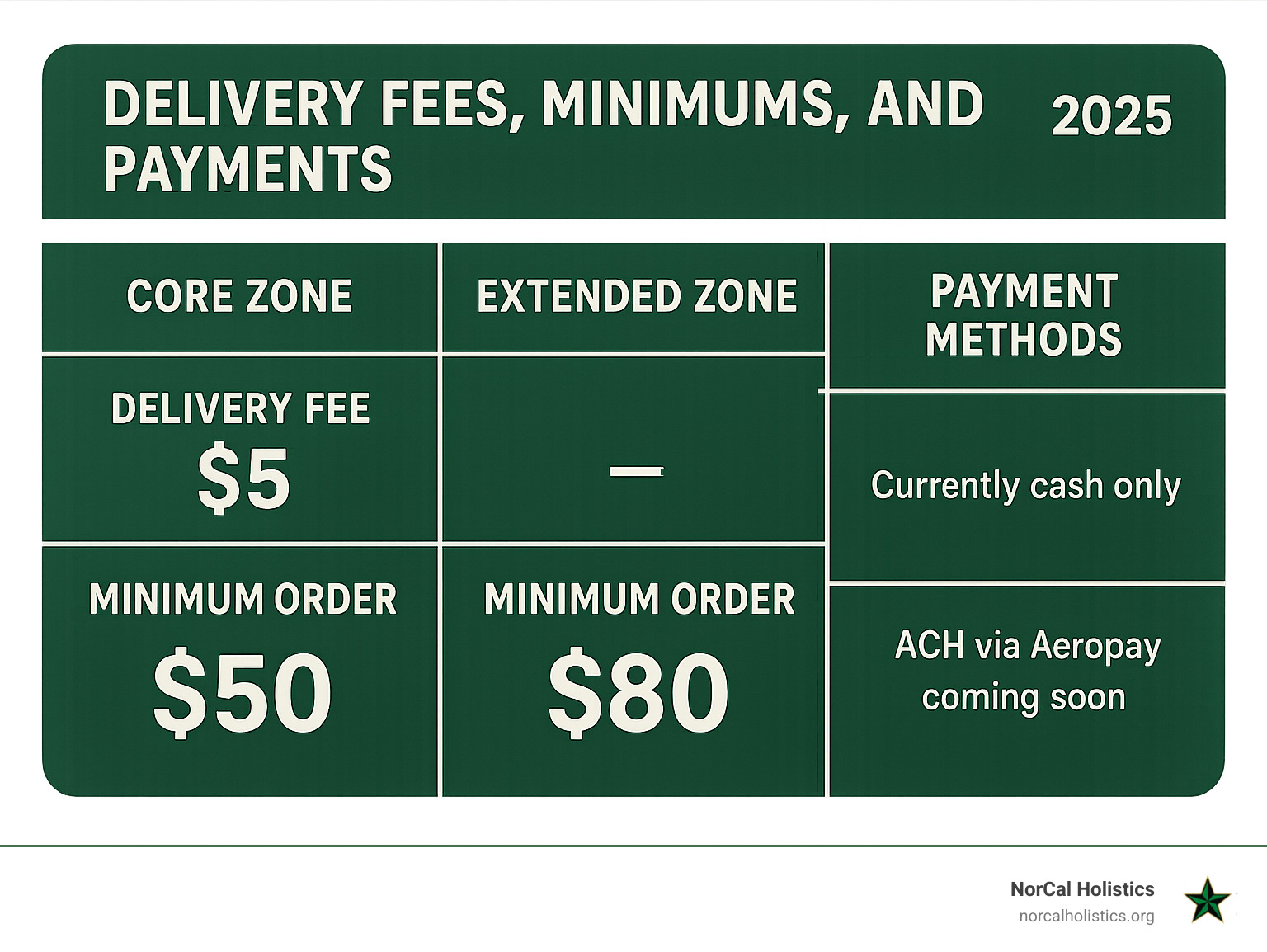 DELIVERY FEES, MINIMUMS, AND PAYMENTS

2025

| CORE ZONE | EXTENDED ZONE | PAYMENT METHODS |
|---|---|---|
| DELIVERY FEE $5 | — | Currently cash only |
| MINIMUM ORDER $50 | MINIMUM ORDER $80 | ACH via Aeropay coming soon |

NorCal Holistics
norcalholistics.org